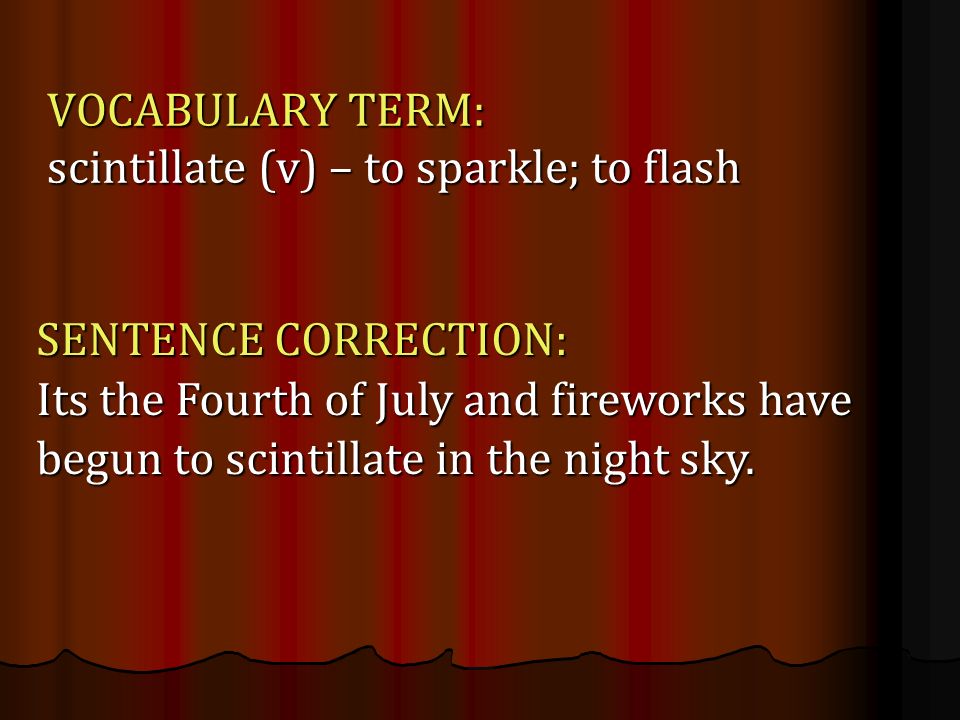 VOCABULARY TERM:
scintillate (v) – to sparkle; to flash

SENTENCE CORRECTION:
Its the Fourth of July and fireworks have begun to scintillate in the night sky.